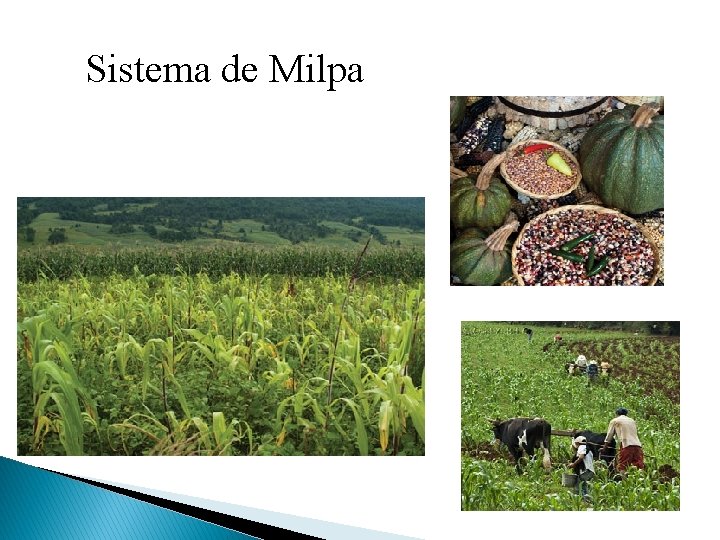 Sistema de Milpa